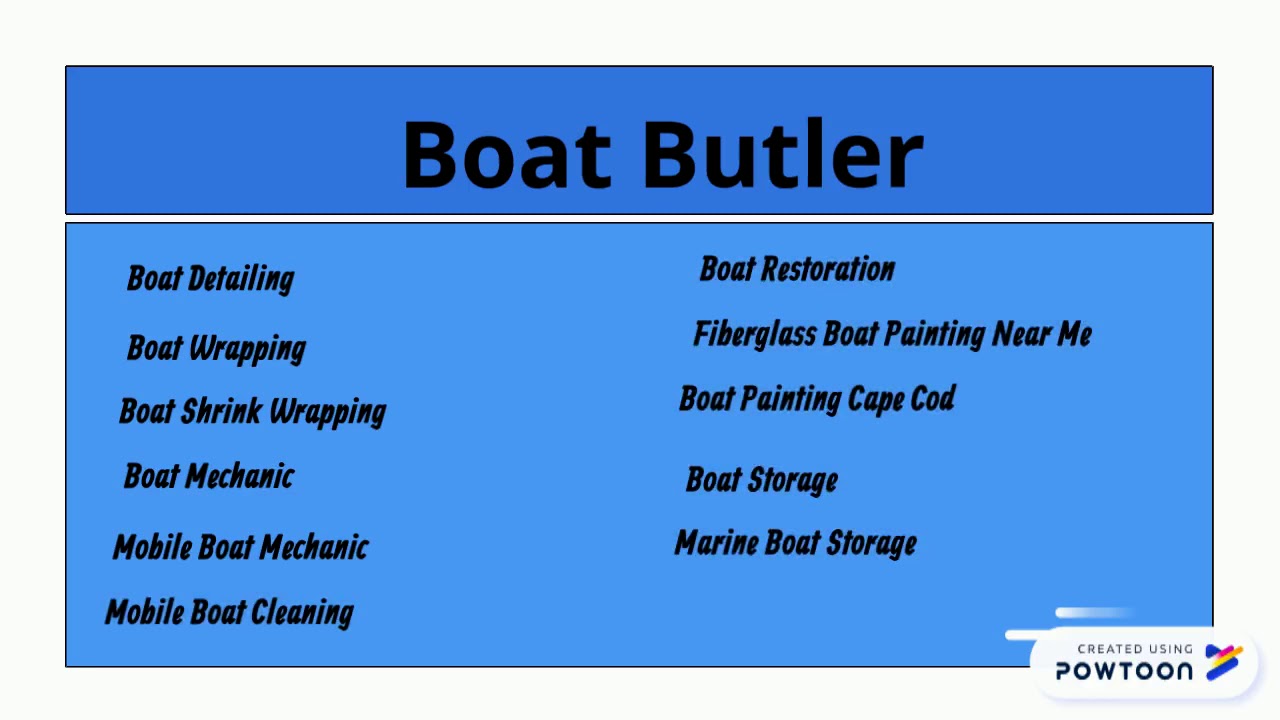 Boat Butler

Boat Detailing

Boat Wrapping

Boat Shrink Wrapping

Boat Mechanic

Mobile Boat Mechanic

Mobile Boat Cleaning

Boat Restoration

Fiberglass Boat Painting Near Me

Boat Painting Cape Cod

Boat Storage

Marine Boat Storage

CREATED USING POWTOON